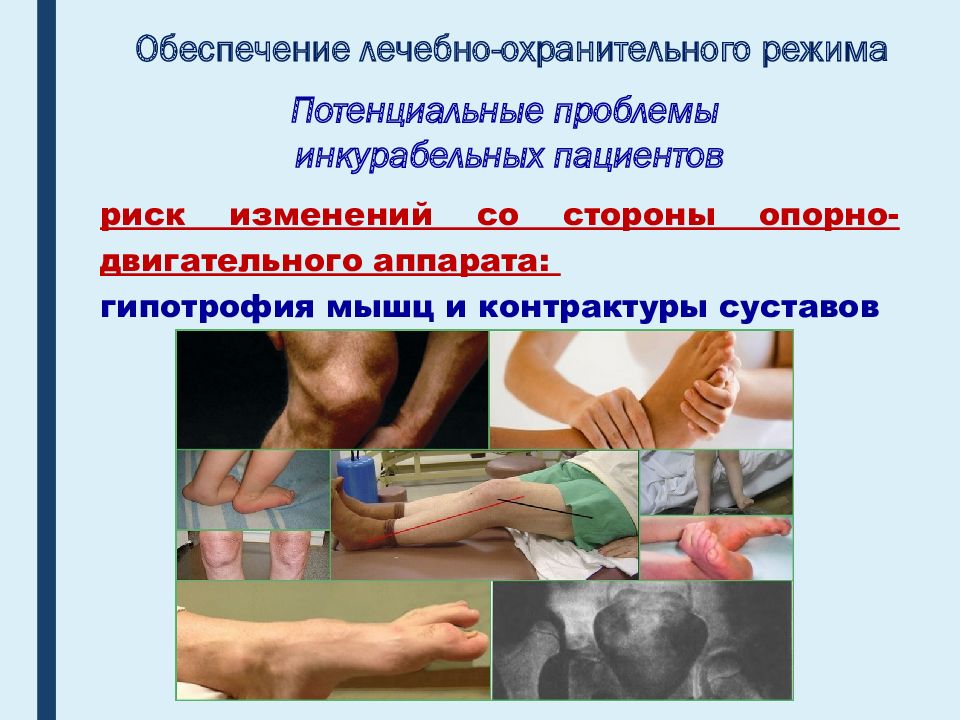 Обеспечение лечебно-охранительного режима

Потенциальные проблемы инкурабельных пациентов

риск изменений со стороны опорно-двигательного аппарата:

гипотрофия мышц и контрактуры суставов